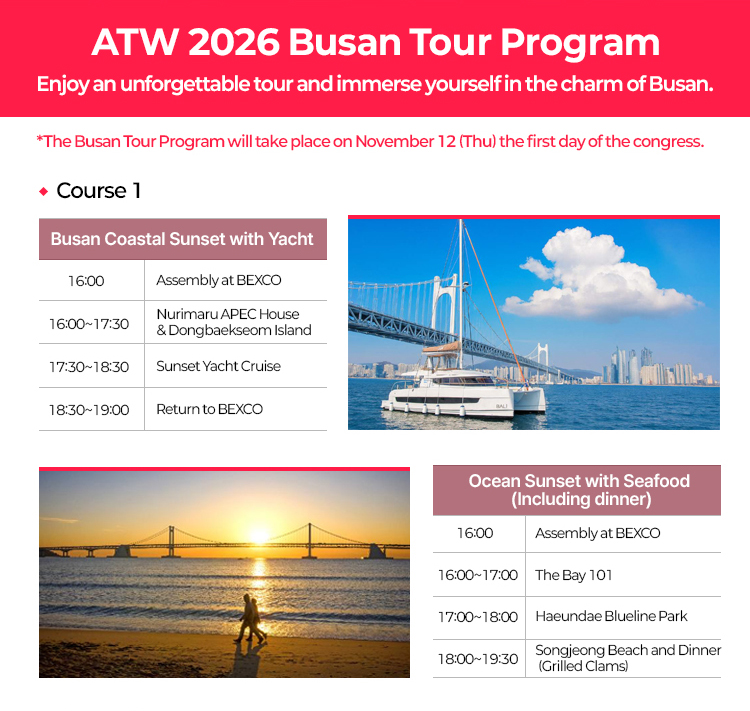 ATW 2026 Busan Tour Program

Enjoy an unforgettable tour and immerse yourself in the charm of Busan.

*The Busan Tour Program will take place on November 12 (Thu) the first day of the congress.

◆ Course 1

| Busan Coastal Sunset with Yacht | |
|---|---|
| 16:00 | Assembly at BEXCO |
| 16:00~17:30 | Nurimaru APEC House & Dongbaekseom Island |
| 17:30~18:30 | Sunset Yacht Cruise |
| 18:30~19:00 | Return to BEXCO |

BALI

| Ocean Sunset with Seafood (Including dinner) | |
|---|---|
| 16:00 | Assembly at BEXCO |
| 16:00~17:00 | The Bay 101 |
| 17:00~18:00 | Haeundae Blueline Park |
| 18:00~19:30 | Songjeong Beach and Dinner (Grilled Clams) |